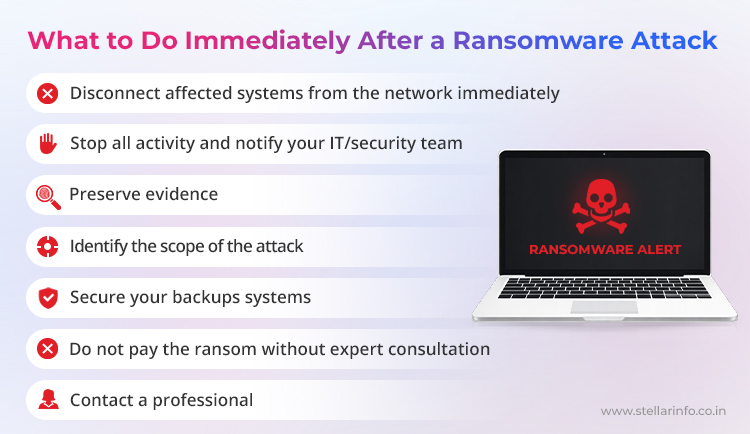 What to Do Immediately After a Ransomware Attack

Disconnect affected systems from the network immediately

Stop all activity and notify your IT/security team

Preserve evidence

Identify the scope of the attack

Secure your backups systems

Do not pay the ransom without expert consultation

Contact a professional

RANSOMWARE ALERT

www.stellarinfo.co.in